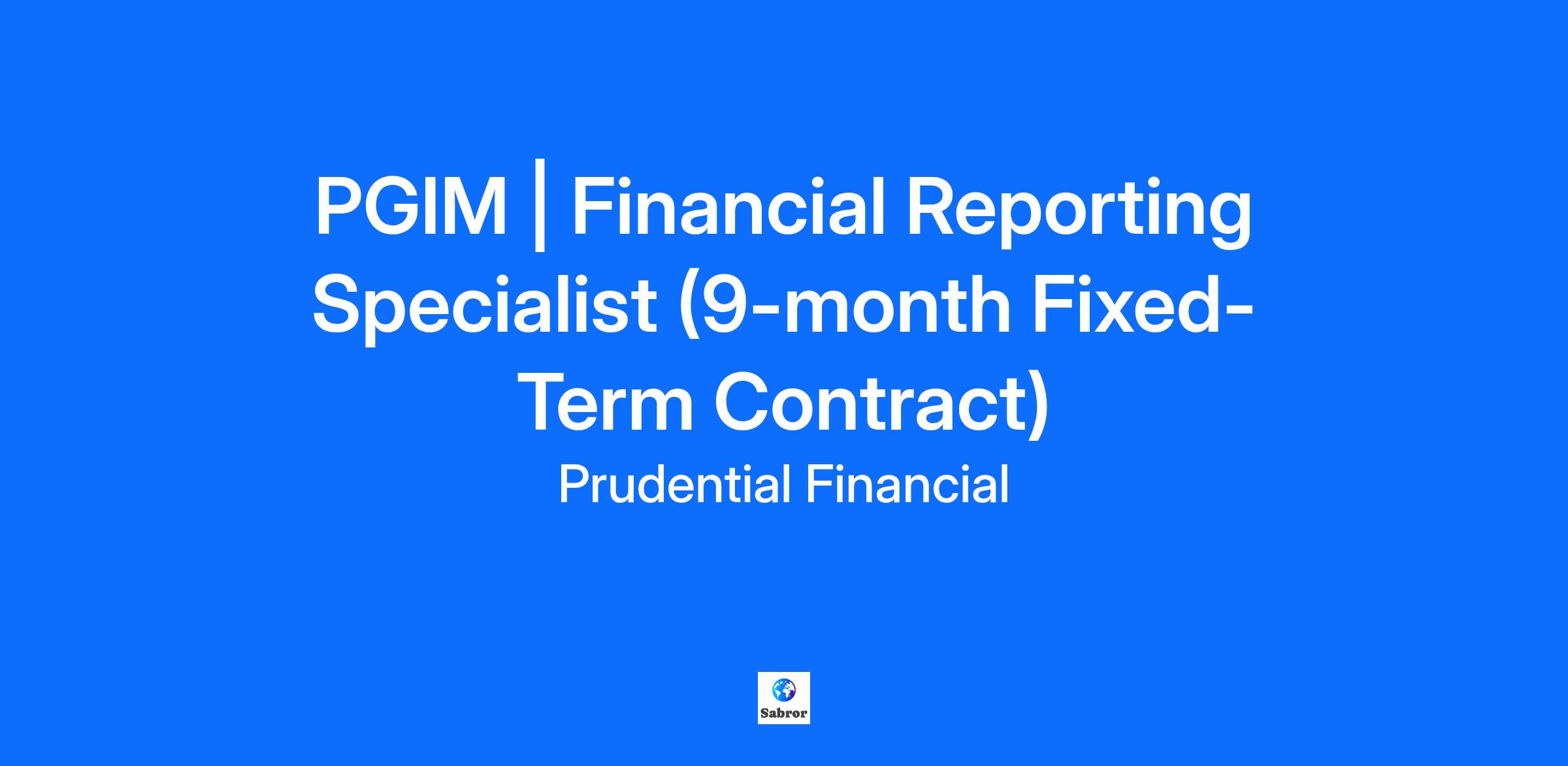 PGIM | Financial Reporting Specialist (9-month Fixed-Term Contract)

Prudential Financial

Sabror